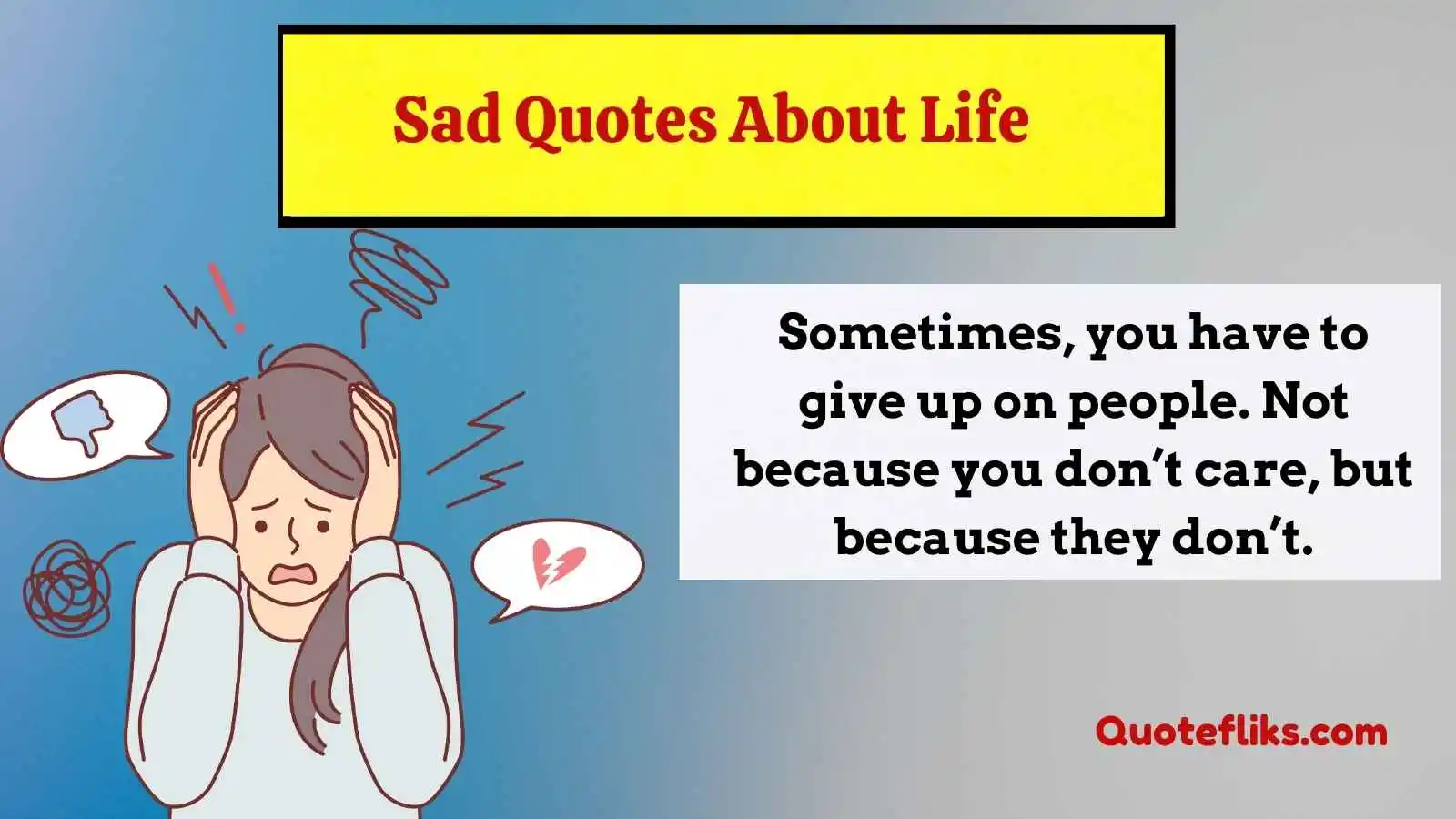 Sad Quotes About Life

Sometimes, you have to give up on people. Not because you don't care, but because they don't.

Quotefliks.com